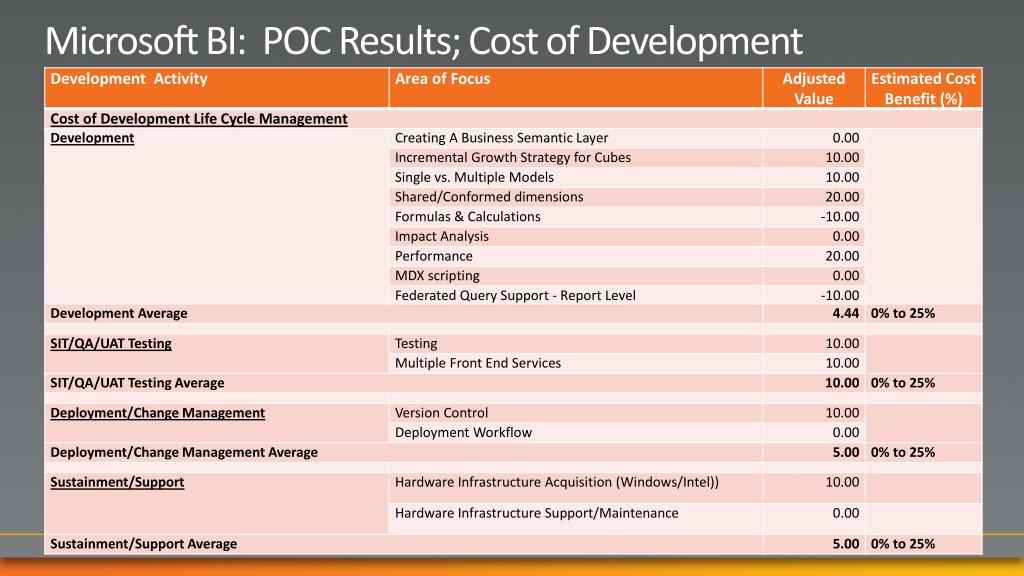 Microsoft BI: POC Results; Cost of Development

| Development Activity | Area of Focus | Adjusted Value | Estimated Cost Benefit (%) |
|---|---|---|---|
| Cost of Development Life Cycle Management | | | |
| Development | Creating A Business Semantic Layer | 0.00 | |
| | Incremental Growth Strategy for Cubes | 10.00 | |
| | Single vs. Multiple Models | 10.00 | |
| | Shared/Conformed dimensions | 20.00 | |
| | Formulas & Calculations | -10.00 | |
| | Impact Analysis | 0.00 | |
| | Performance | 20.00 | |
| | MDX scripting | 0.00 | |
| | Federated Query Support - Report Level | -10.00 | |
| Development Average | | 4.44 | 0% to 25% |
| SIT/QA/UAT Testing | Testing | 10.00 | |
| | Multiple Front End Services | 10.00 | |
| SIT/QA/UAT Testing Average | | 10.00 | 0% to 25% |
| Deployment/Change Management | Version Control | 10.00 | |
| | Deployment Workflow | 0.00 | |
| Deployment/Change Management Average | | 5.00 | 0% to 25% |
| Sustainment/Support | Hardware Infrastructure Acquisition (Windows/Intel)) | 10.00 | |
| | Hardware Infrastructure Support/Maintenance | 0.00 | |
| Sustainment/Support Average | | 5.00 | 0% to 25% |